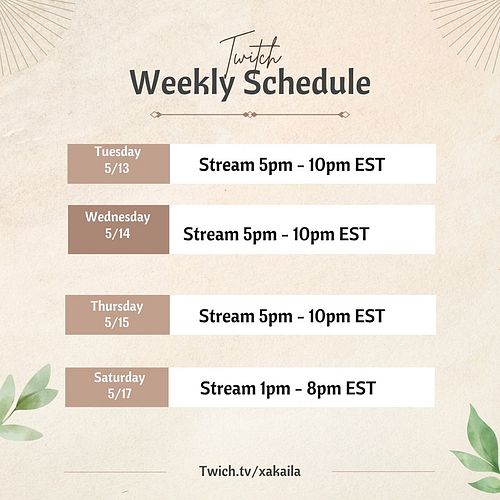 Twitch
Weekly Schedule

| Tuesday 5/13 | Stream 5pm - 10pm EST |
|---|---|
| Wednesday 5/14 | Stream 5pm - 10pm EST |
| Thursday 5/15 | Stream 5pm - 10pm EST |
| Saturday 5/17 | Stream 1pm - 8pm EST |

Twich.tv/xakaila